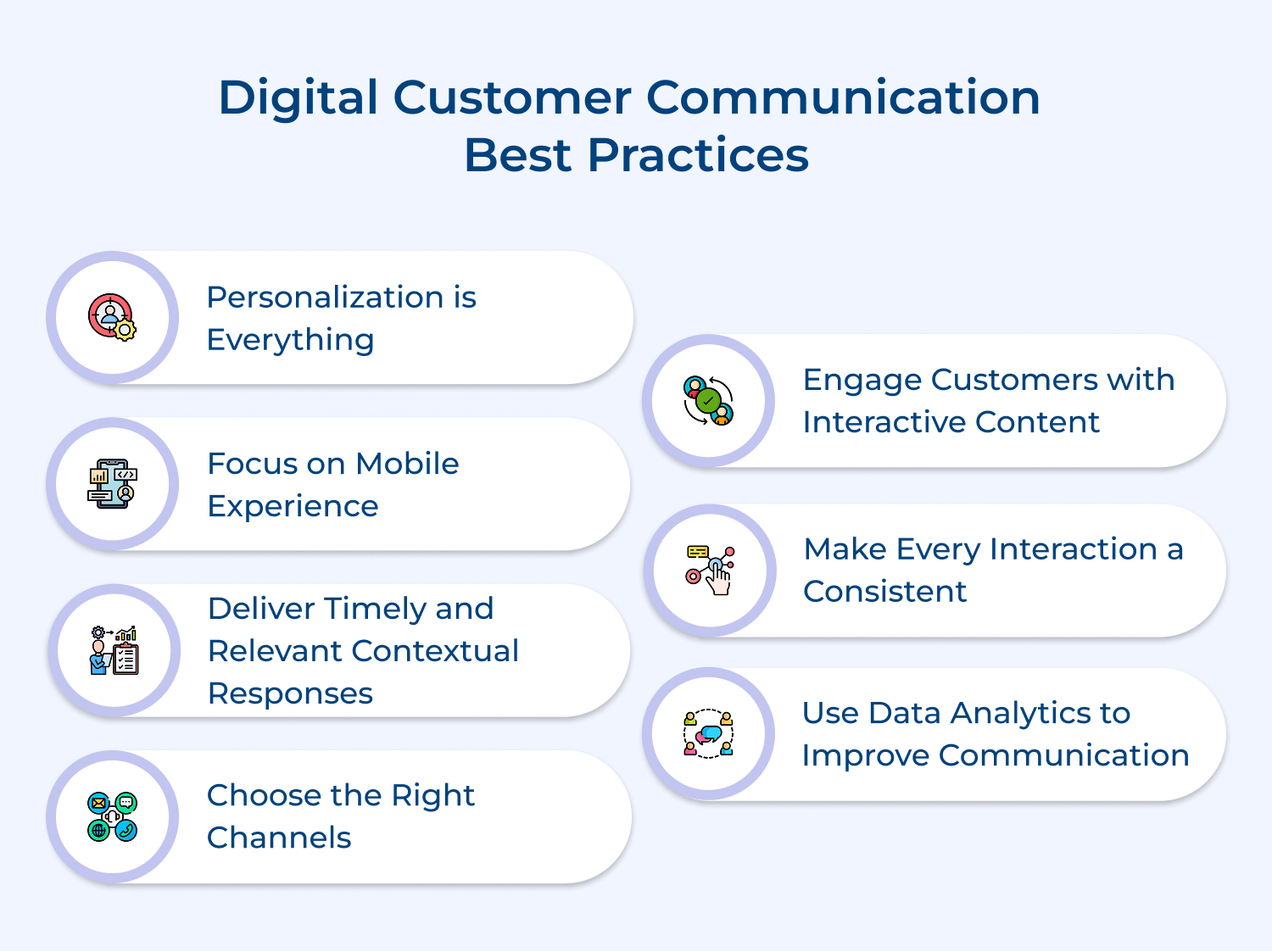 Digital Customer Communication
Best Practices

Personalization is Everything

Focus on Mobile Experience

Deliver Timely and Relevant Contextual Responses

Choose the Right Channels

Engage Customers with Interactive Content

Make Every Interaction a Consistent

Use Data Analytics to Improve Communication